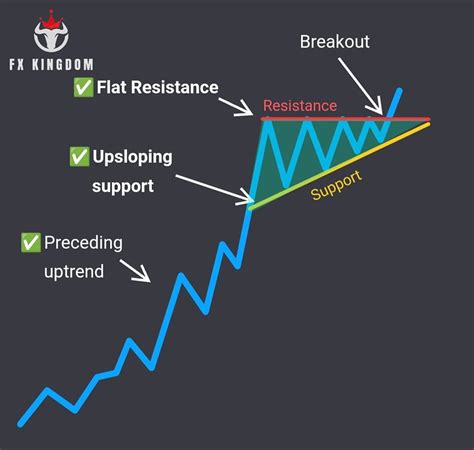 FX KINGDOM

Breakout

✅ Flat Resistance

Resistance

✅ Upsloping support

Support

✅ Preceding uptrend